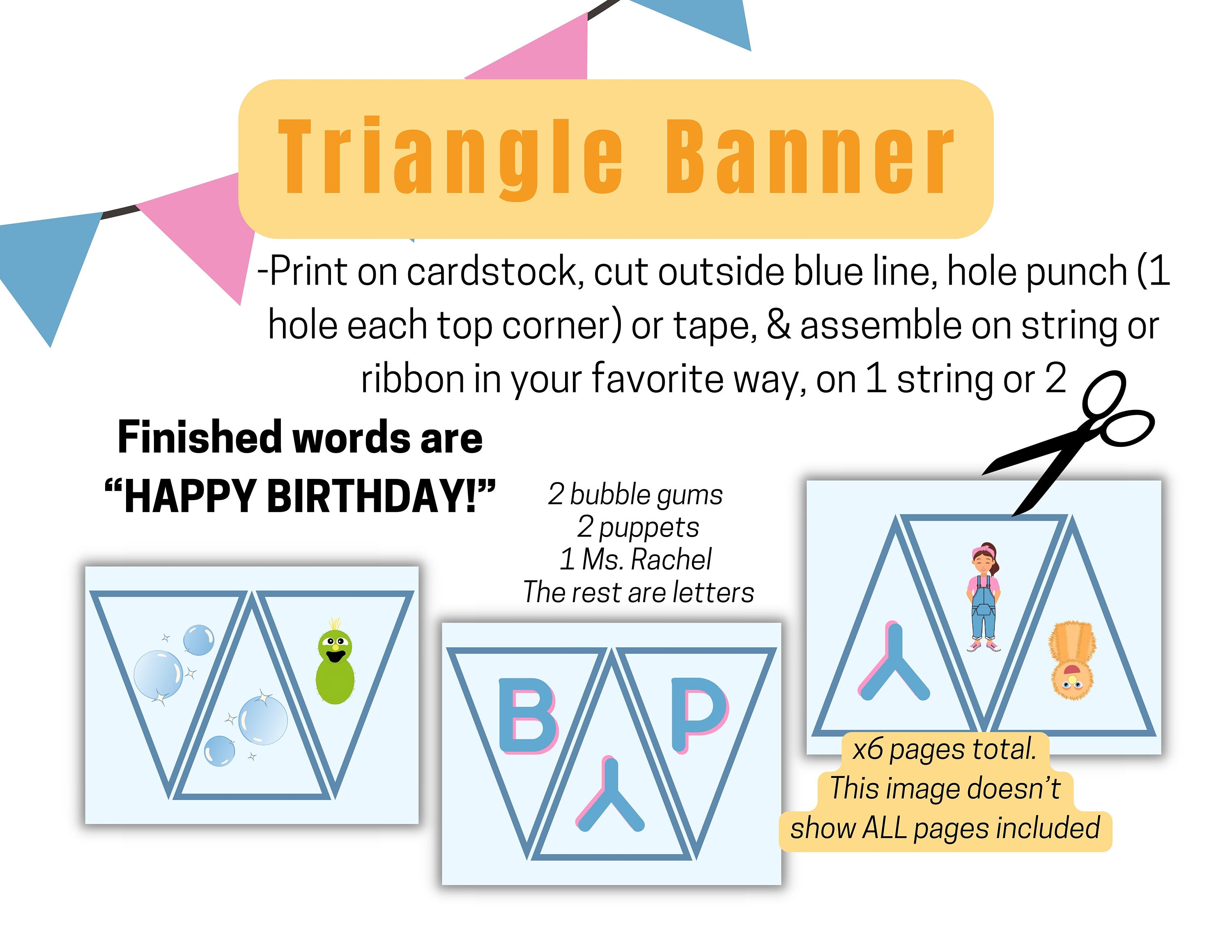 Triangle Banner

-Print on cardstock, cut outside blue line, hole punch (1 hole each top corner) or tape, & assemble on string or ribbon in your favorite way, on 1 string or 2

Finished words are "HAPPY BIRTHDAY!"

2 bubble gums
2 puppets
1 Ms. Rachel
The rest are letters

B
Y
P

Y

x6 pages total.
This image doesn't
show ALL pages included